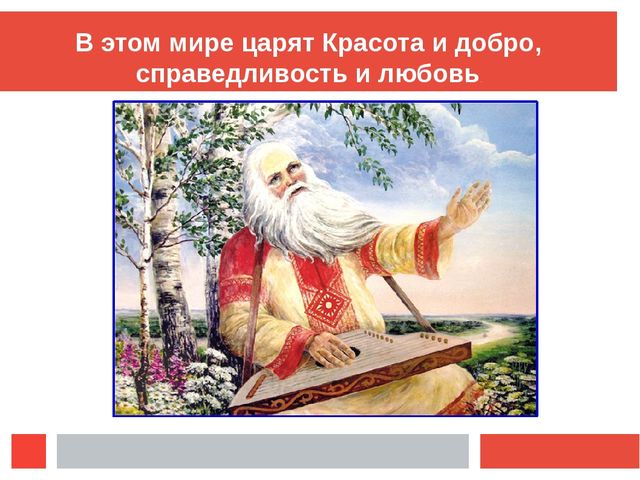 В этом мире царят Красота и добро, справедливость и любовь